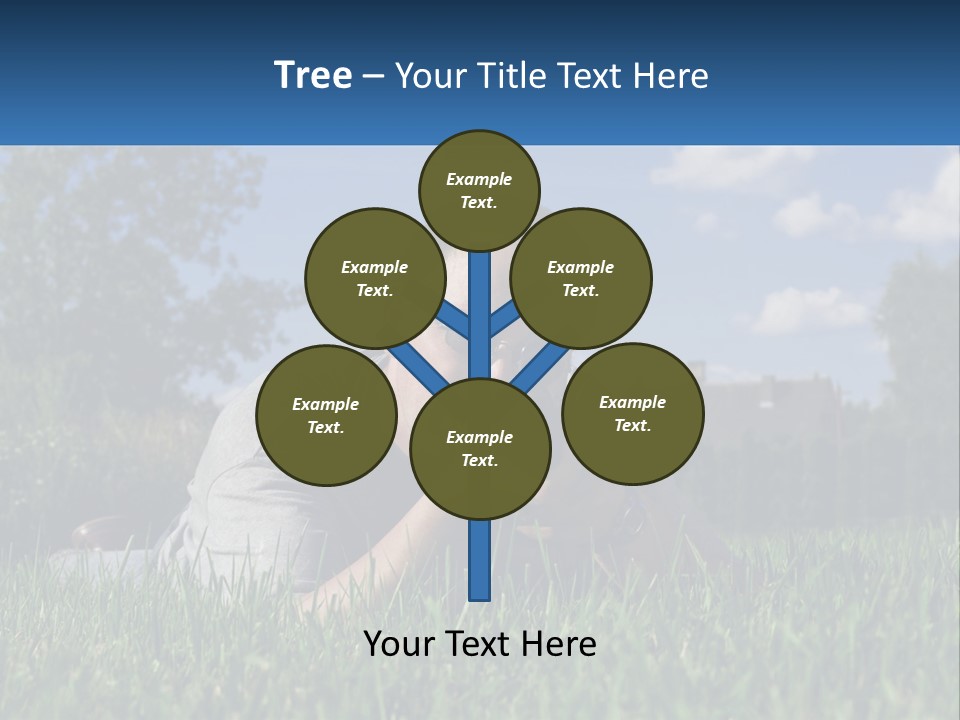 Tree – Your Title Text Here

Example Text.

Example Text.

Example Text.

Example Text.

Example Text.

Example Text.

Your Text Here